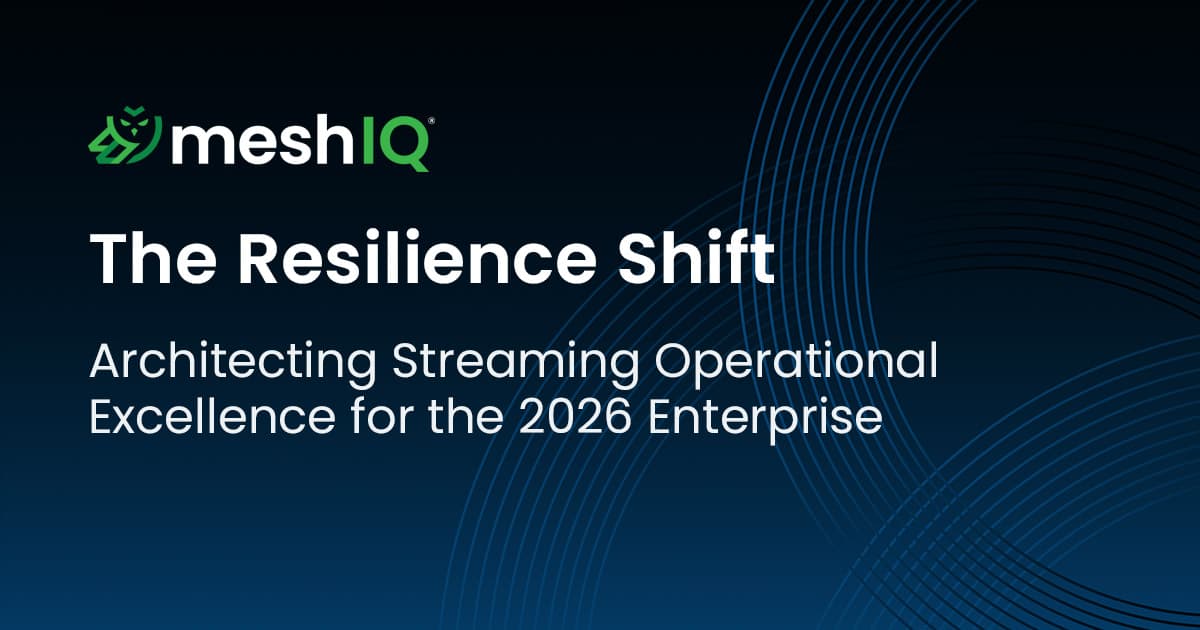 meshIQ®

The Resilience Shift

Architecting Streaming Operational Excellence for the 2026 Enterprise